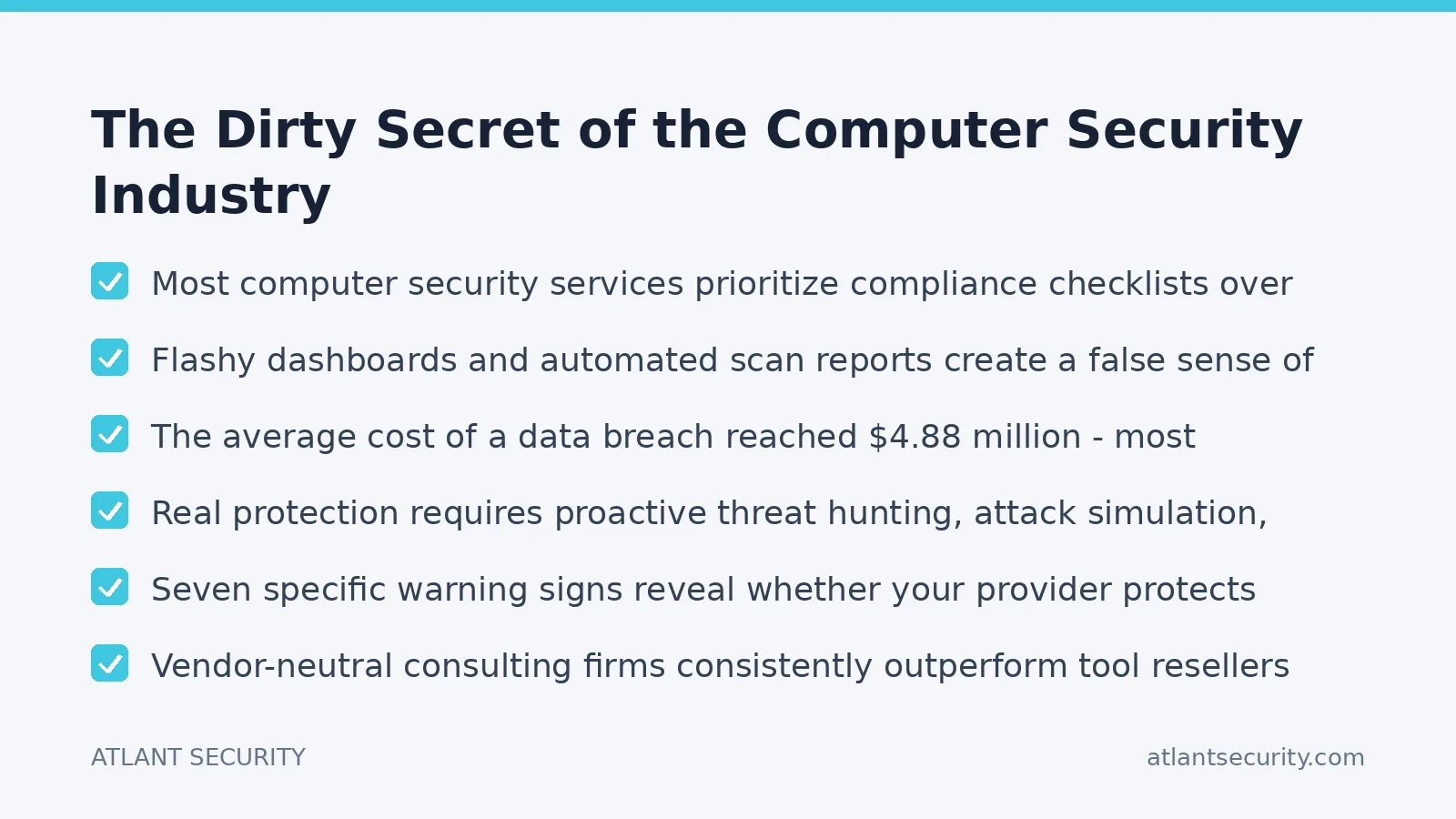 The Dirty Secret of the Computer Security Industry

Most computer security services prioritize compliance checklists over

Flashy dashboards and automated scan reports create a false sense of

The average cost of a data breach reached \$4.88 million - most

Real protection requires proactive threat hunting, attack simulation,

Seven specific warning signs reveal whether your provider protects

Vendor-neutral consulting firms consistently outperform tool resellers

ATLANT SECURITY

atlantsecurity.com